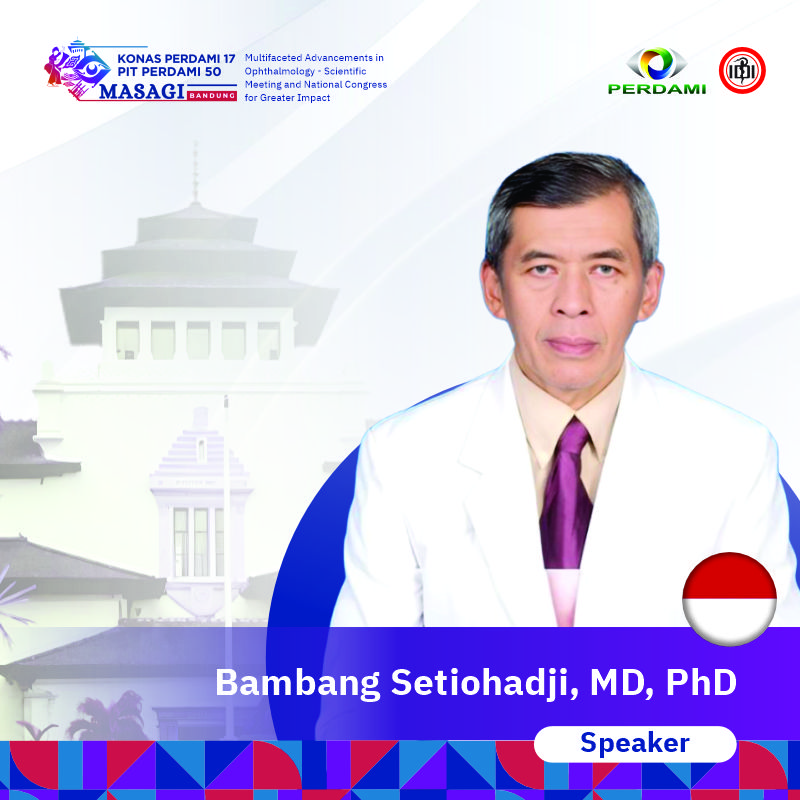 KONAS PERDAMI 17
PIT PERDAMI 50
MASAGI BANDUNG

Multifaceted Advancements in Ophthalmology - Scientific Meeting and National Congress for Greater Impact

PERDAMI

IDI

Bambang Setiohadji, MD, PhD

Speaker